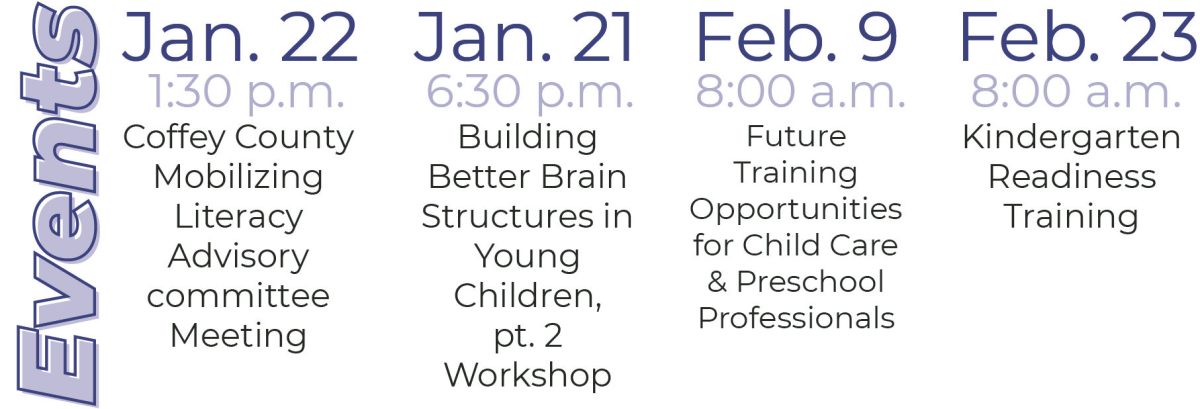 Events

Jan. 22
1:30 p.m.
Coffey County Mobilizing Literacy Advisory committee Meeting

Jan. 21
6:30 p.m.
Building Better Brain Structures in Young Children, pt. 2 Workshop

Feb. 9
8:00 a.m.
Future Training Opportunities for Child Care & Preschool Professionals

Feb. 23
8:00 a.m.
Kindergarten Readiness Training